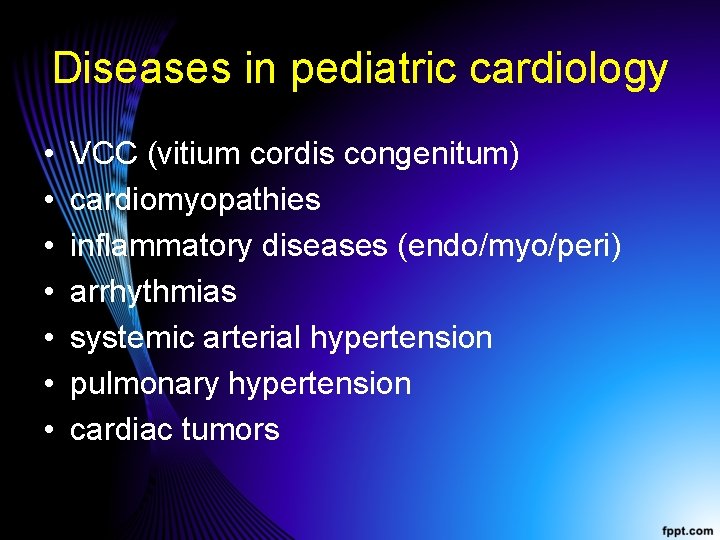 Diseases in pediatric cardiology

• VCC (vitium cordis congenitum)
• cardiomyopathies
• inflammatory diseases (endo/myo/peri)
• arrhythmias
• systemic arterial hypertension
• pulmonary hypertension
• cardiac tumors

fppt.com